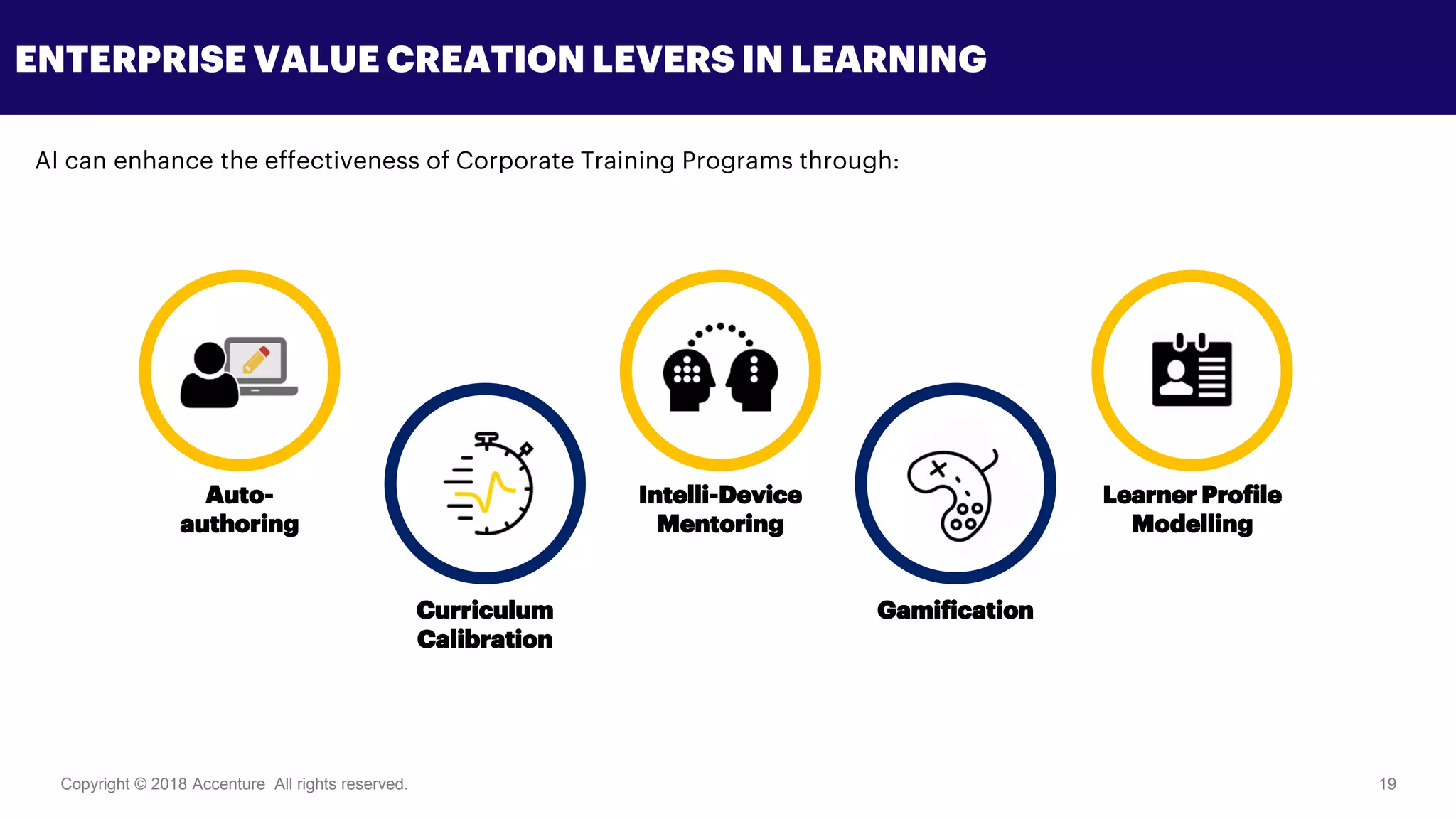 ENTERPRISE VALUE CREATION LEVERS IN LEARNING

AI can enhance the effectiveness of Corporate Training Programs through:

Auto-authoring

Curriculum Calibration

Intelli-Device Mentoring

Gamification

Learner Profile Modelling

Copyright © 2018 Accenture All rights reserved.

19